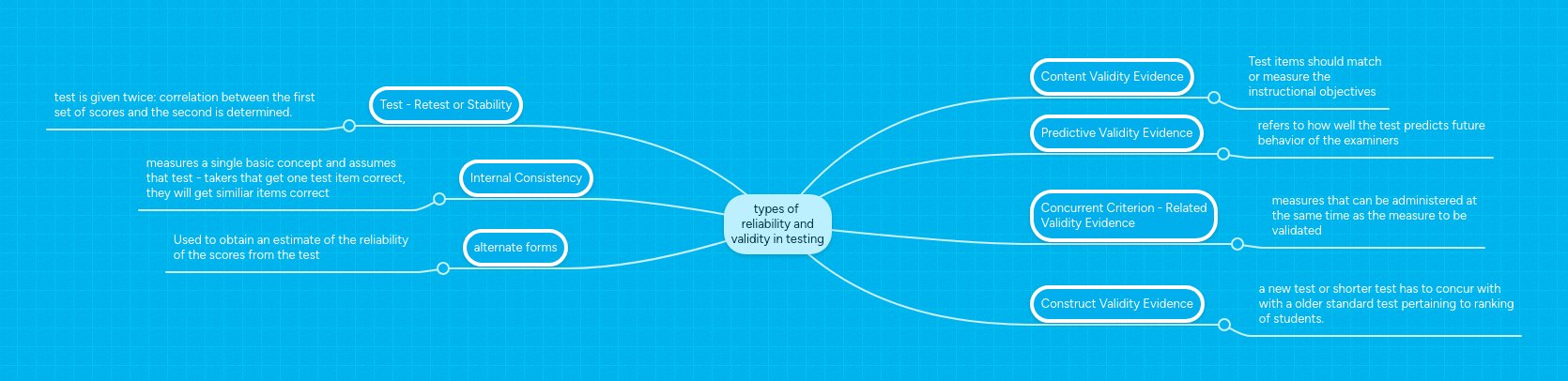 types of reliability and validity in testing

Test - Retest or Stability

test is given twice: correlation between the first set of scores and the second is determined.

Internal Consistency

measures a single basic concept and assumes that test - takers that get one test item correct, they will get similiar items correct

alternate forms

Used to obtain an estimate of the reliability of the scores from the test

Content Validity Evidence

Test items should match or measure the instructional objectives

Predictive Validity Evidence

refers to how well the test predicts future behavior of the examiners

Concurrent Criterion - Related Validity Evidence

measures that can be administered at the same time as the measure to be validated

Construct Validity Evidence

a new test or shorter test has to concur with with a older standard test pertaining to ranking of students.